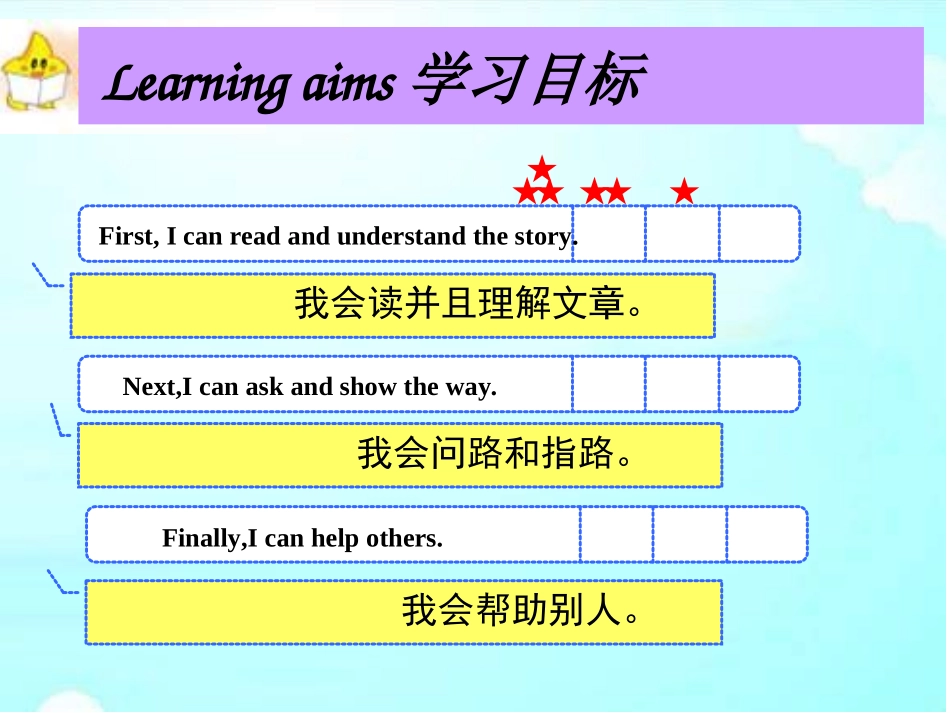 Learning aims 学习目标

★★★ ★★ ★

First, I can read and understand the story.

我会读并且理解文章。

Next,I can ask and show the way.

我会问路和指路。

Finally,I can help others.

我会帮助别人。